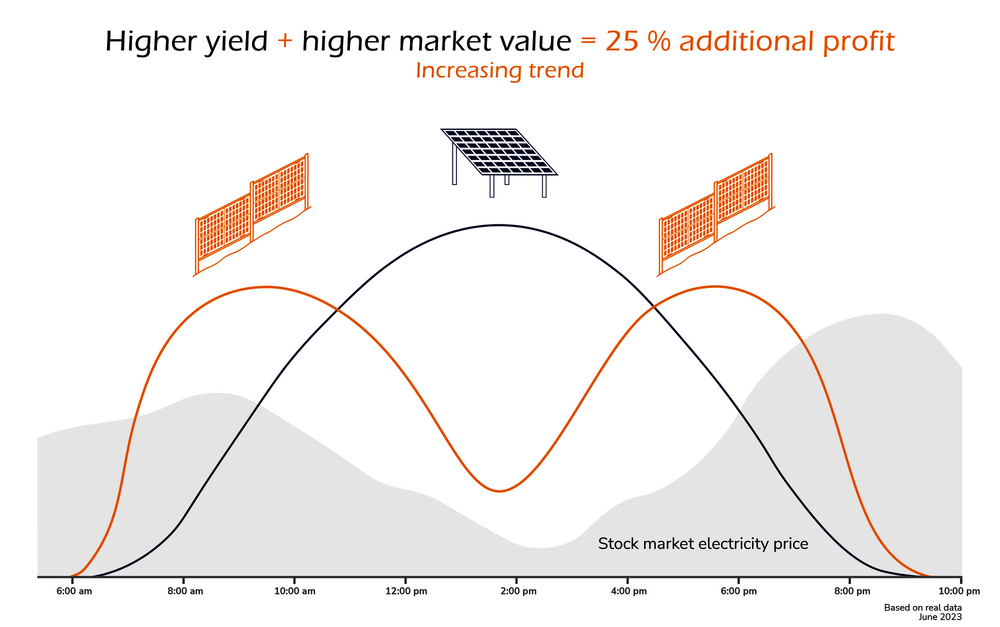 Higher yield + higher market value = 25 % additional profit
Increasing trend

Stock market electricity price

6:00 am 8:00 am 10:00 am 12:00 pm 2:00 pm 4:00 pm 6:00 pm 8:00 pm 10:00 pm

Based on real data
June 2023